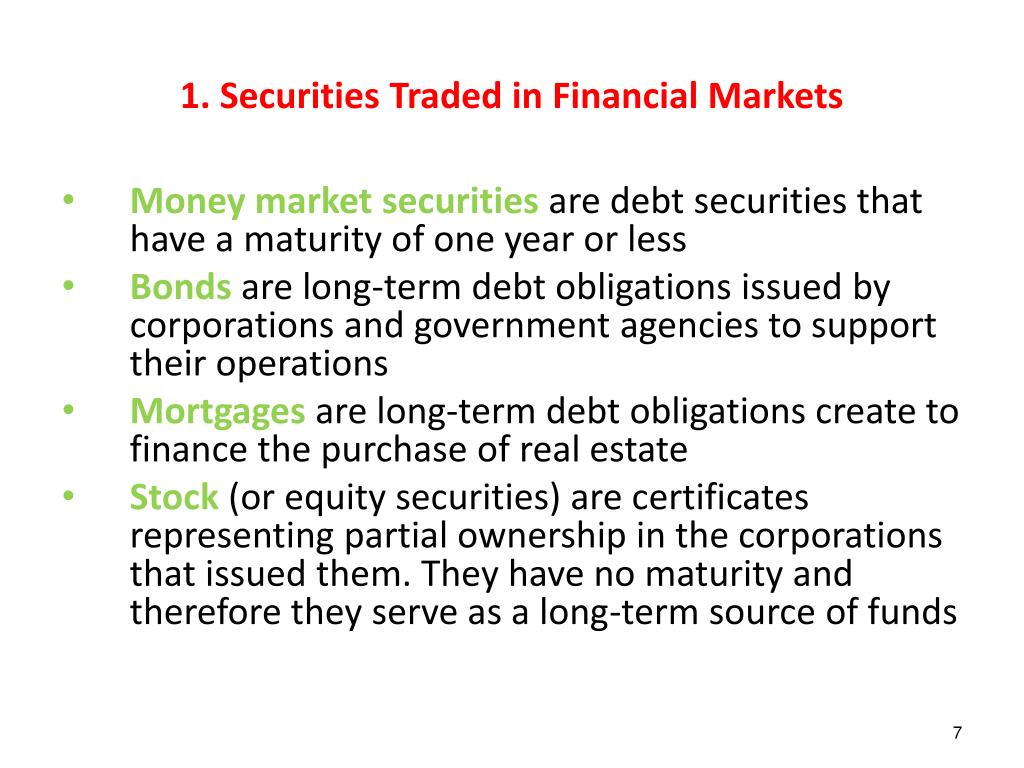 1. Securities Traded in Financial Markets

• Money market securities are debt securities that have a maturity of one year or less
• Bonds are long-term debt obligations issued by corporations and government agencies to support their operations
• Mortgages are long-term debt obligations create to finance the purchase of real estate
• Stock (or equity securities) are certificates representing partial ownership in the corporations that issued them. They have no maturity and therefore they serve as a long-term source of funds

7